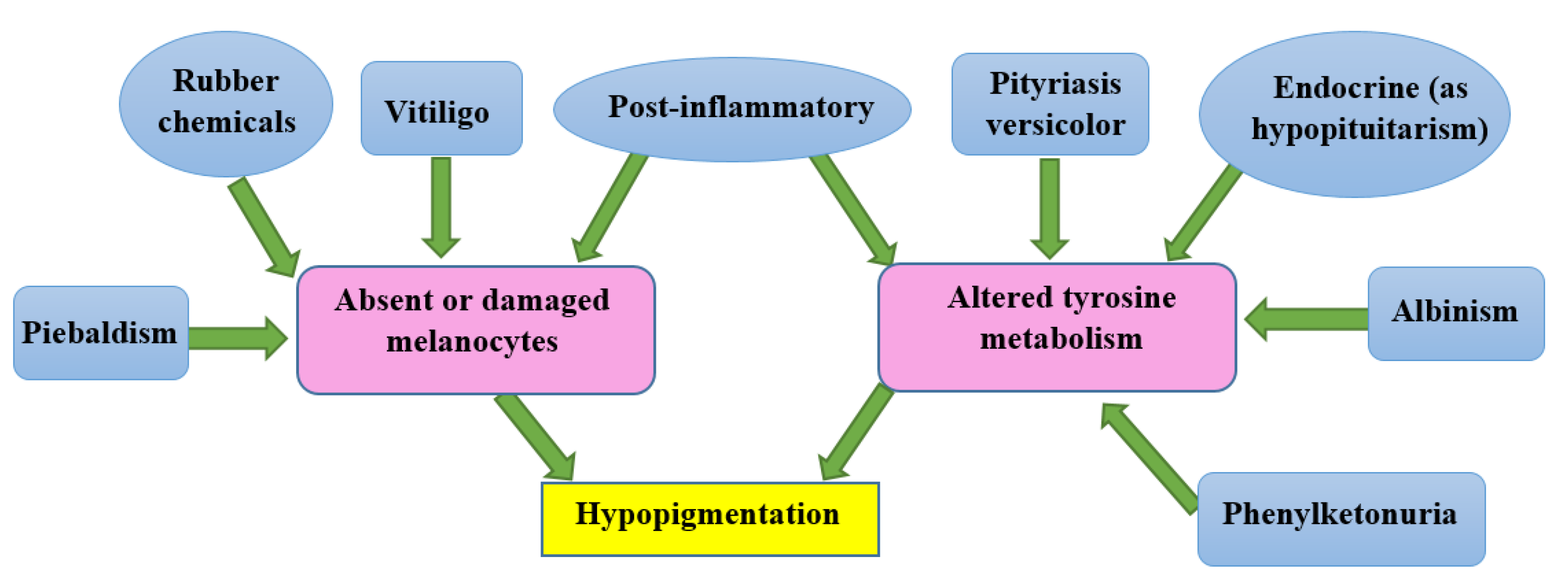 Rubber chemicals

Vitiligo

Post-inflammatory

Pityriasis versicolor

Endocrine (as hypopituitarism)

Piebaldism

Absent or damaged melanocytes

Altered tyrosine metabolism

Albinism

Hypopigmentation

Phenylketonuria